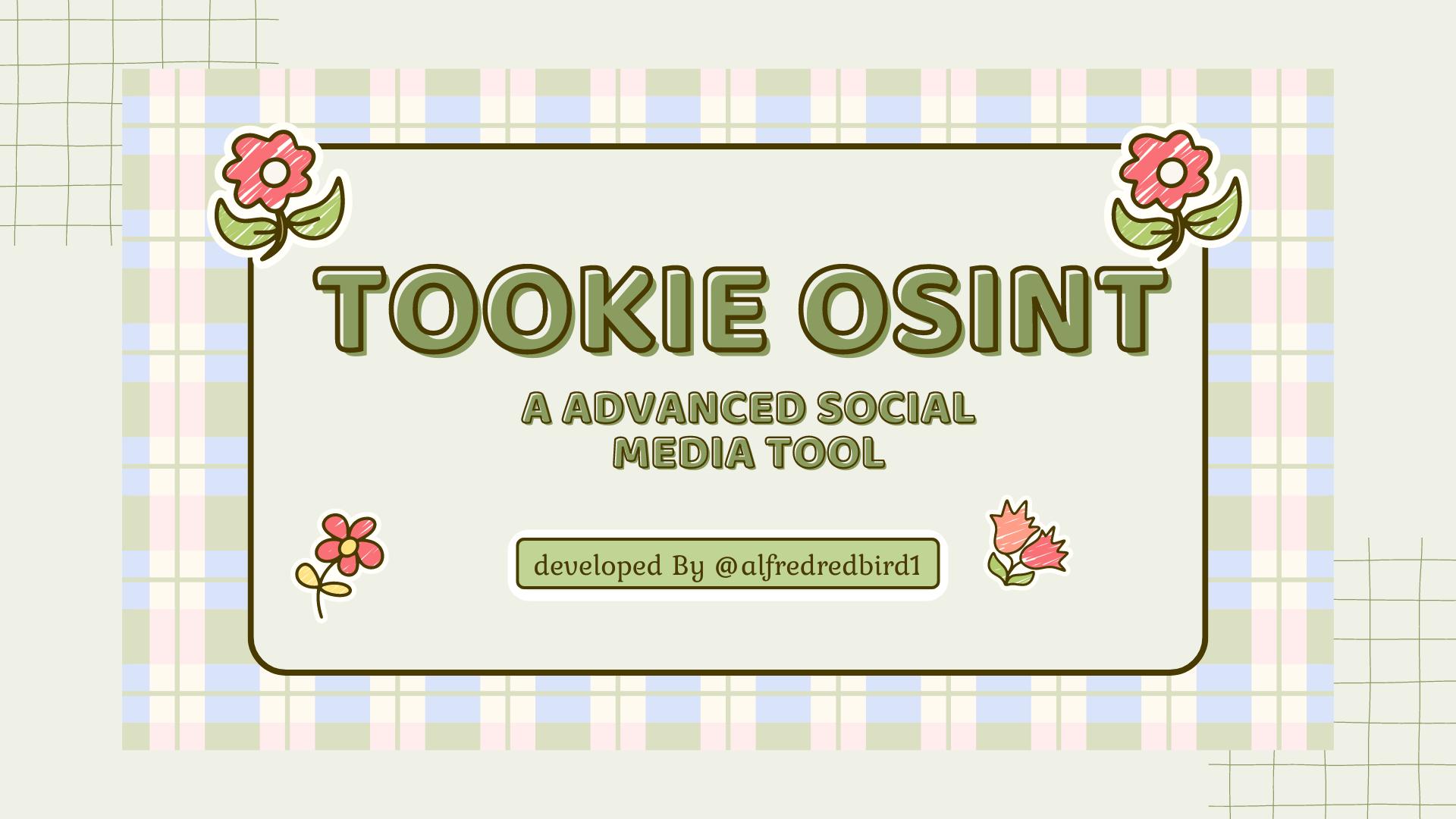 TOOKIE OSINT

A ADVANCED SOCIAL MEDIA TOOL

developed By @alfredredbird1